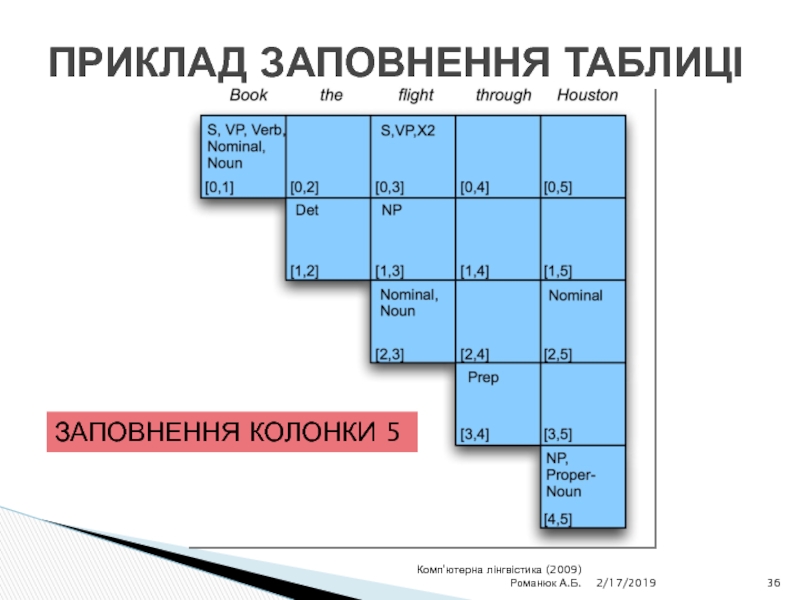 ПРИКЛАД ЗАПОВНЕННЯ ТАБЛИЦІ

| Book | the | flight | through | Houston |
|---|---|---|---|---|
| S, VP, Verb, Nominal, Noun [0,1] | [0,2] | S,VP,X2 [0,3] | [0,4] | [0,5] |
| | Det [1,2] | NP [1,3] | [1,4] | [1,5] |
| | | Nominal, Noun [2,3] | [2,4] | Nominal [2,5] |
| | | | Prep [3,4] | [3,5] |
| | | | | NP, Proper-Noun [4,5] |

ЗАПОВНЕННЯ КОЛОНКИ 5

Комп'ютерна лінгвістика (2009) Романюк А.Б. 2/17/2019 36